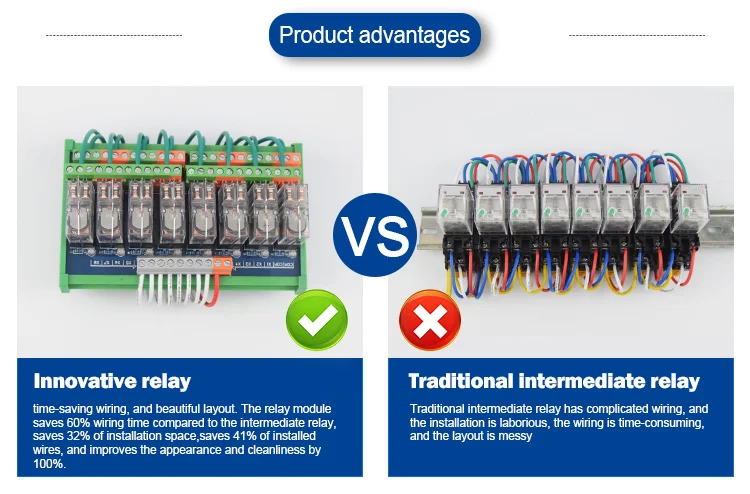 Product advantages

VS

Innovative relay

time-saving wiring, and beautiful layout. The relay module saves 60% wiring time compared to the intermediate relay, saves 32% of installation space,saves 41% of installed wires, and improves the appearance and cleanliness by 100%.

Traditional intermediate relay

Traditional intermediate relay has complicated wiring, and the installation is laborious, the wiring is time-consuming, and the layout is messy